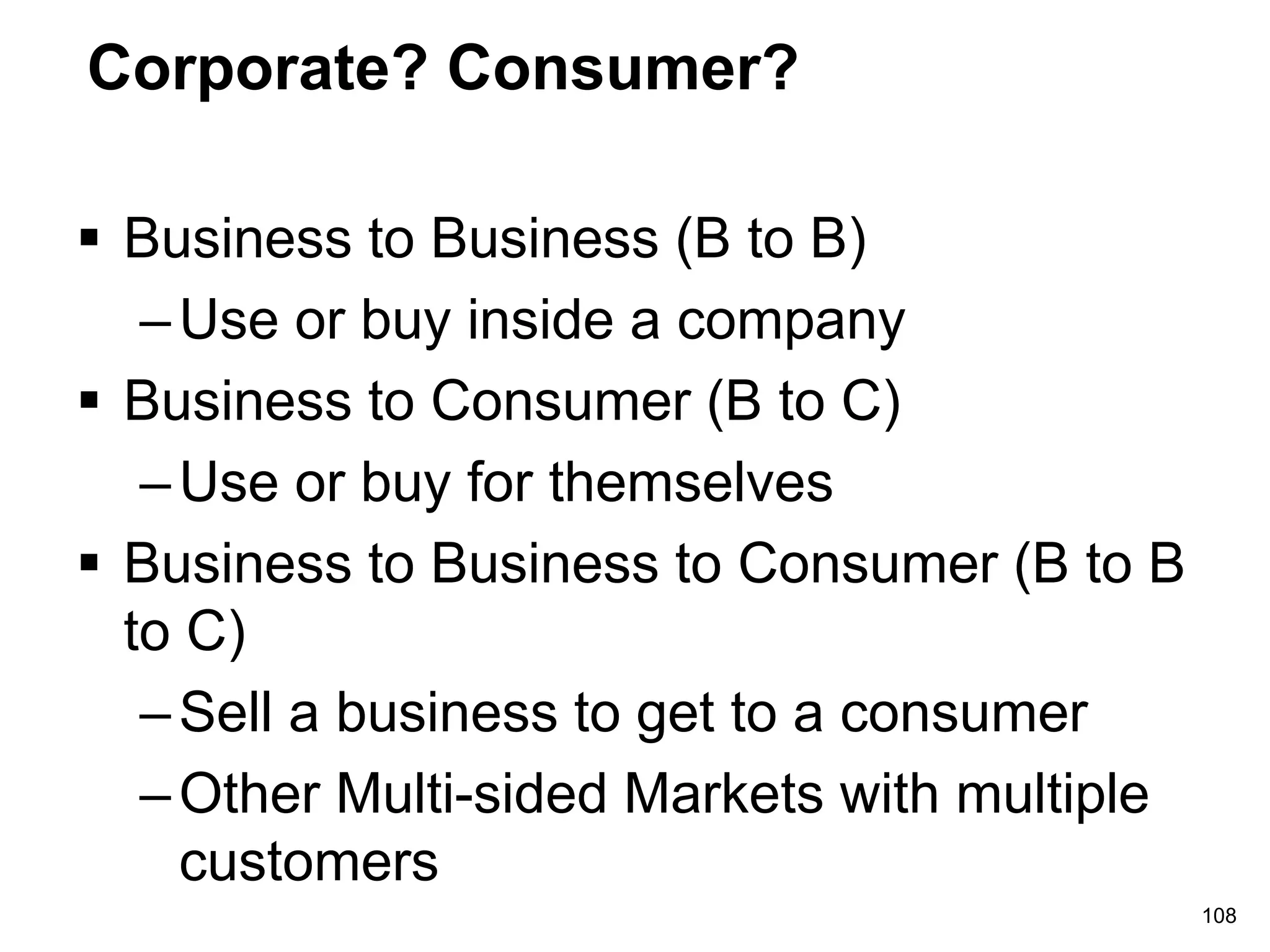 Corporate? Consumer?

▪ Business to Business (B to B)
– Use or buy inside a company
▪ Business to Consumer (B to C)
– Use or buy for themselves
▪ Business to Business to Consumer (B to B to C)
– Sell a business to get to a consumer
– Other Multi-sided Markets with multiple customers

108